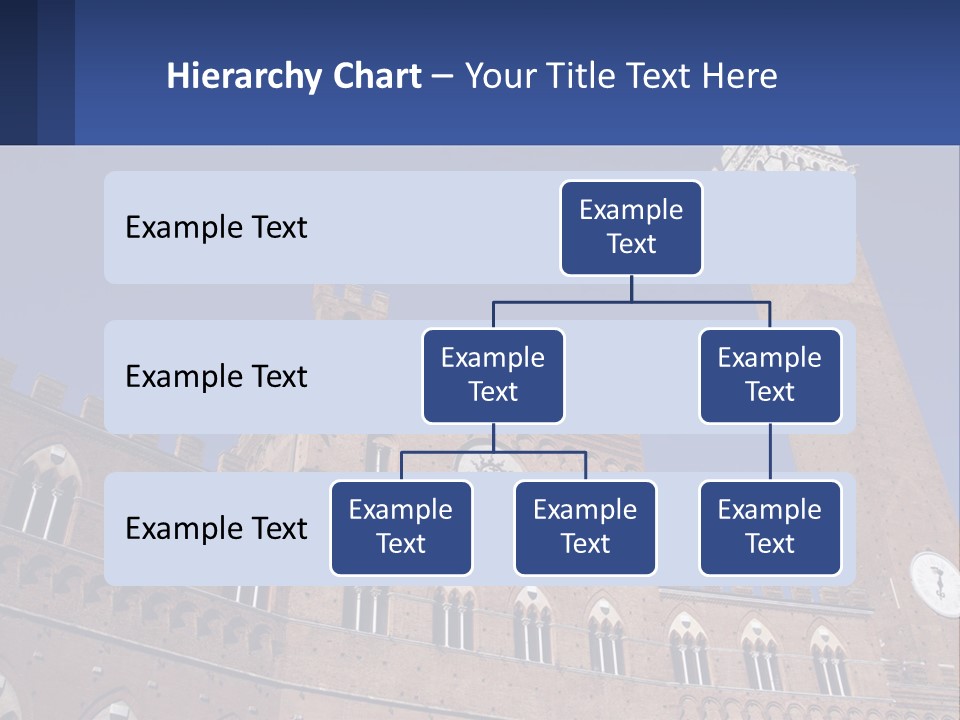 Hierarchy Chart – Your Title Text Here

Example Text

Example Text

Example Text

Example Text

Example Text

Example Text

Example Text

Example Text

Example Text